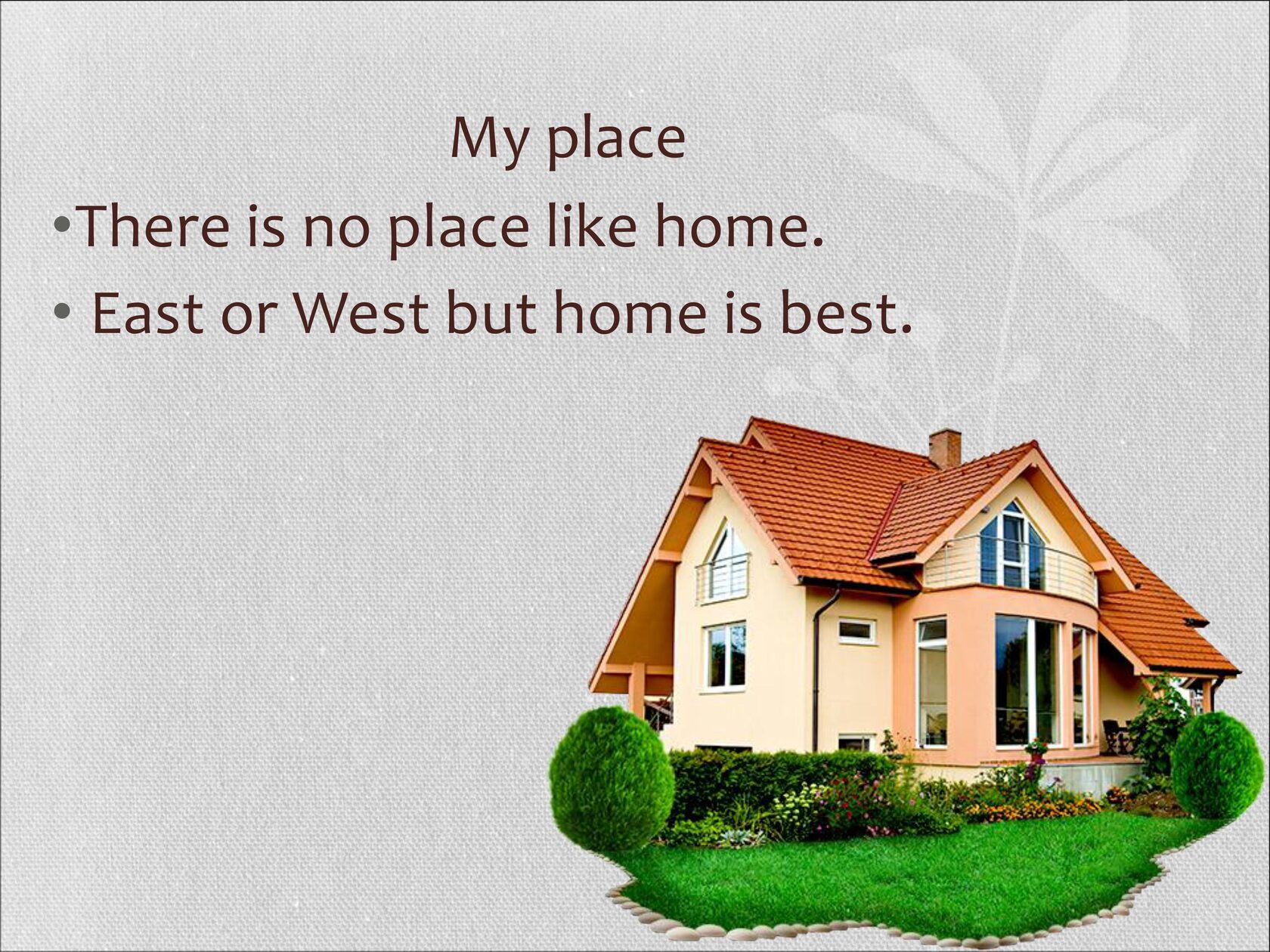 My place

• There is no place like home.

• East or West but home is best.